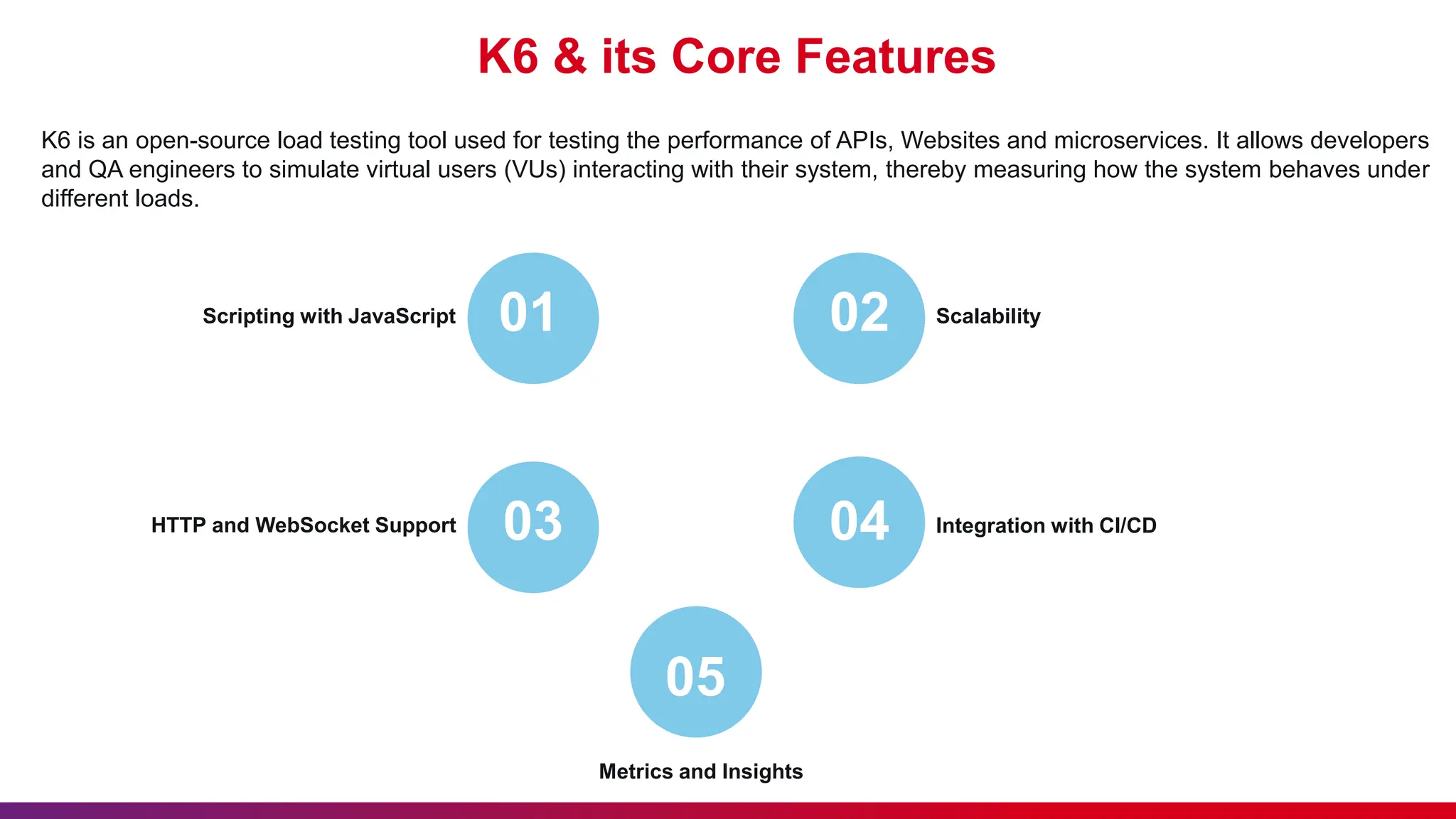 K6 & its Core Features

K6 is an open-source load testing tool used for testing the performance of APIs, Websites and microservices. It allows developers and QA engineers to simulate virtual users (VUs) interacting with their system, thereby measuring how the system behaves under different loads.

Scripting with JavaScript 01

02 Scalability

HTTP and WebSocket Support 03

04 Integration with CI/CD

05

Metrics and Insights